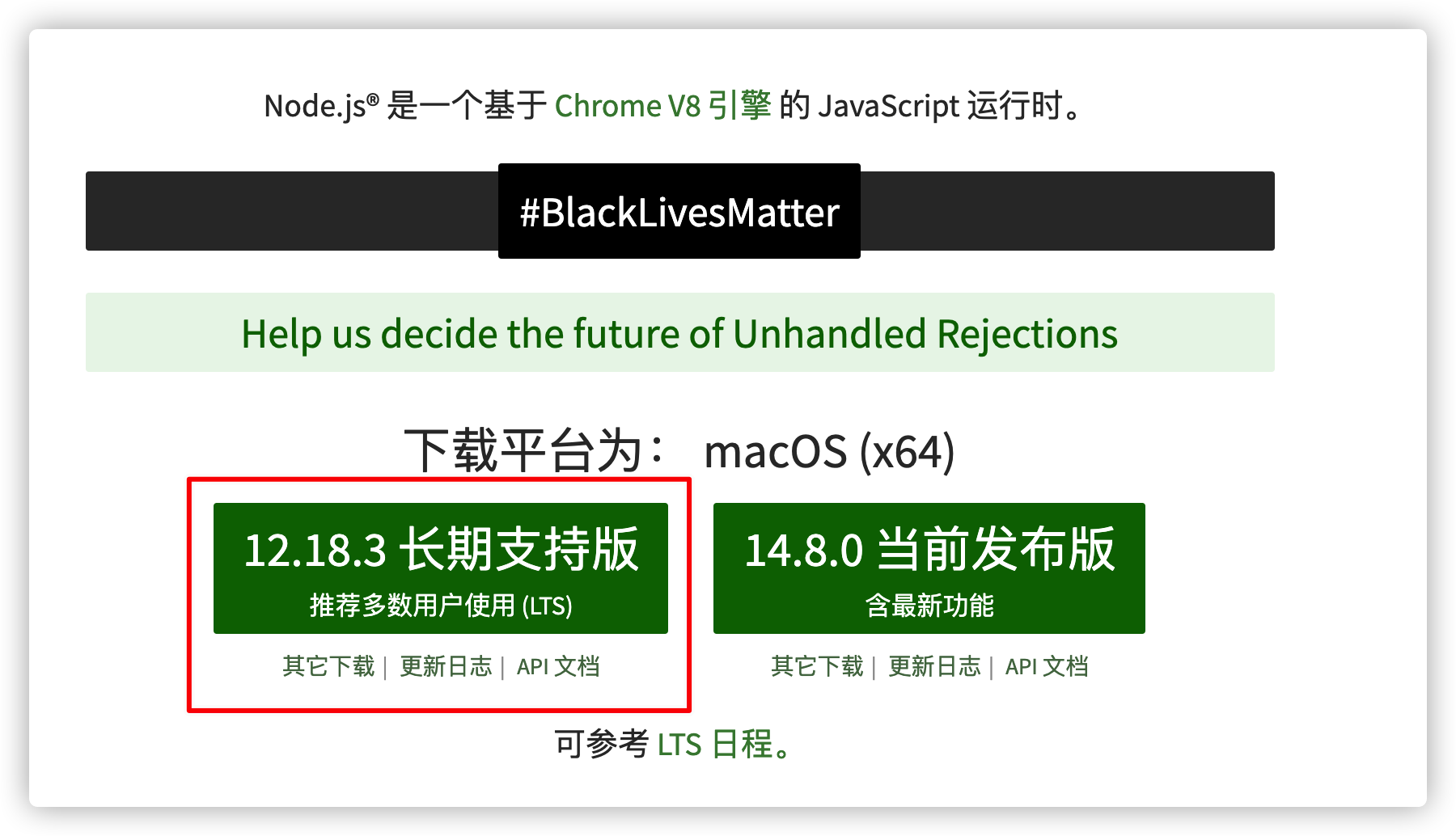 Node.js® 是一个基于 Chrome V8 引擎 的 JavaScript 运行时。

#BlackLivesMatter

Help us decide the future of Unhandled Rejections

下载平台为： macOS (x64)

12.18.3 长期支持版
推荐多数用户使用 (LTS)

其它下载 | 更新日志 | API 文档

14.8.0 当前发布版
含最新功能

其它下载 | 更新日志 | API 文档

可参考 LTS 日程。